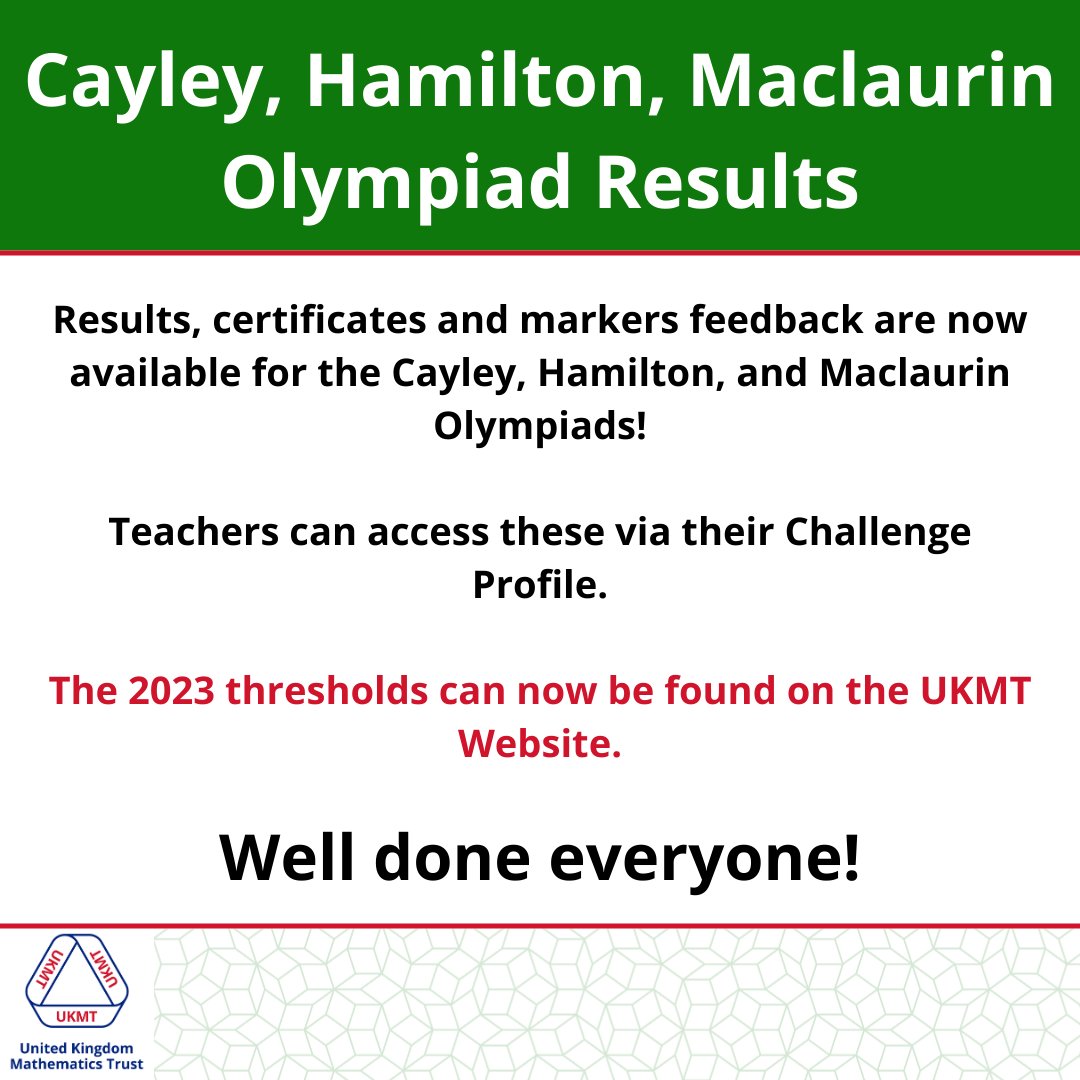 Cayley, Hamilton, Maclaurin Olympiad Results

Results, certificates and markers feedback are now available for the Cayley, Hamilton, and Maclaurin Olympiads!

Teachers can access these via their Challenge Profile.

The 2023 thresholds can now be found on the UKMT Website.

Well done everyone!

UKMT UKMT UKMT

United Kingdom Mathematics Trust